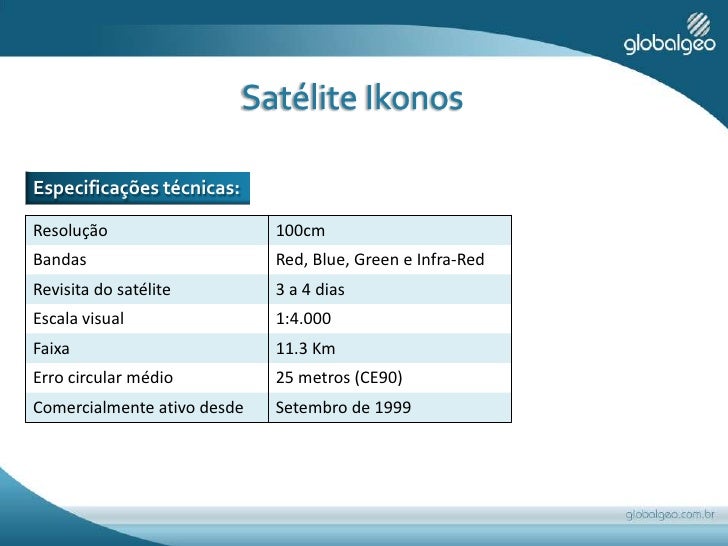 globalgeo

Satélite Ikonos

Especificações técnicas:

| Resolução | 100cm |
|---|---|
| Bandas | Red, Blue, Green e Infra-Red |
| Revisita do satélite | 3 a 4 dias |
| Escala visual | 1:4.000 |
| Faixa | 11.3 Km |
| Erro circular médio | 25 metros (CE90) |
| Comercialmente ativo desde | Setembro de 1999 |

globalgeo.com.br